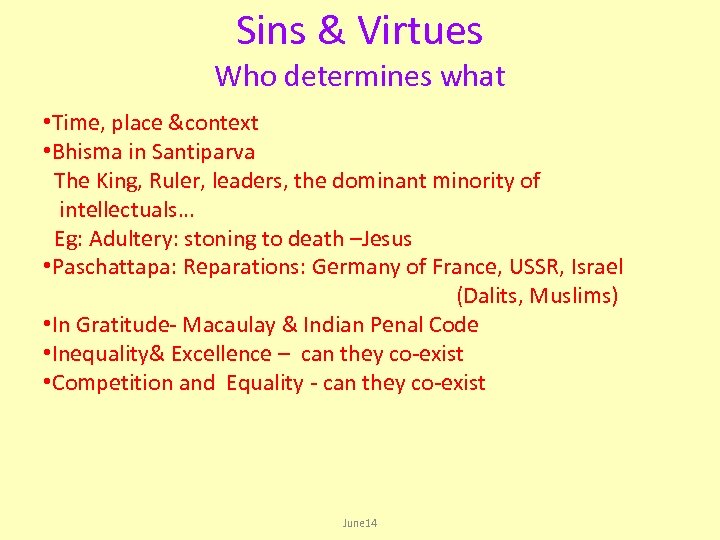 Sins & Virtues
Who determines what

•Time, place &context
•Bhisma in Santiparva
The King, Ruler, leaders, the dominant minority of intellectuals…
Eg: Adultery: stoning to death –Jesus
•Paschattapa: Reparations: Germany of France, USSR, Israel (Dalits, Muslims)
•In Gratitude- Macaulay & Indian Penal Code
•Inequality& Excellence – can they co-exist
•Competition and Equality - can they co-exist

June14